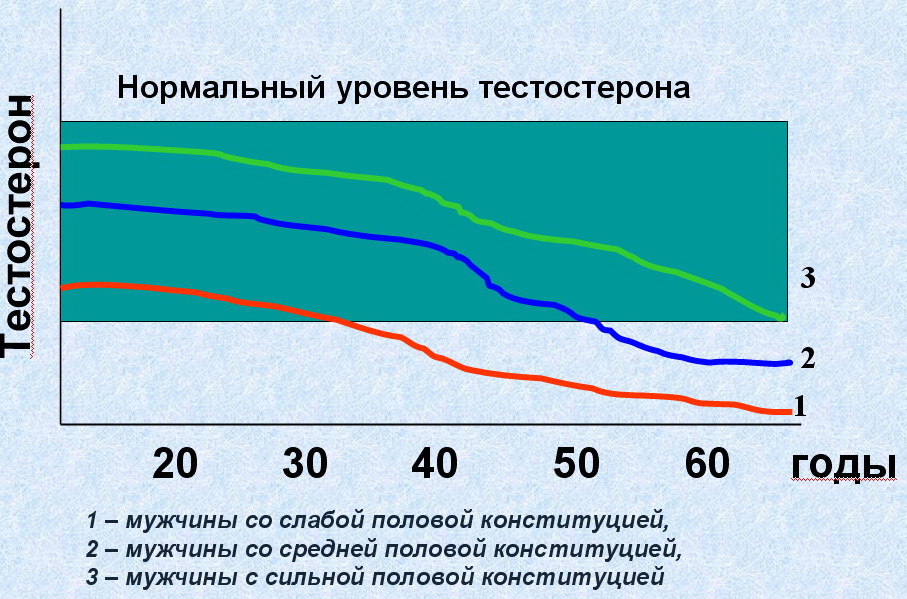 Тестостерон

Нормальный уровень тестостерона

3

2

1

20 30 40 50 60 годы

1 – мужчины со слабой половой конституцией,
2 – мужчины со средней половой конституцией,
3 – мужчины с сильной половой конституцией